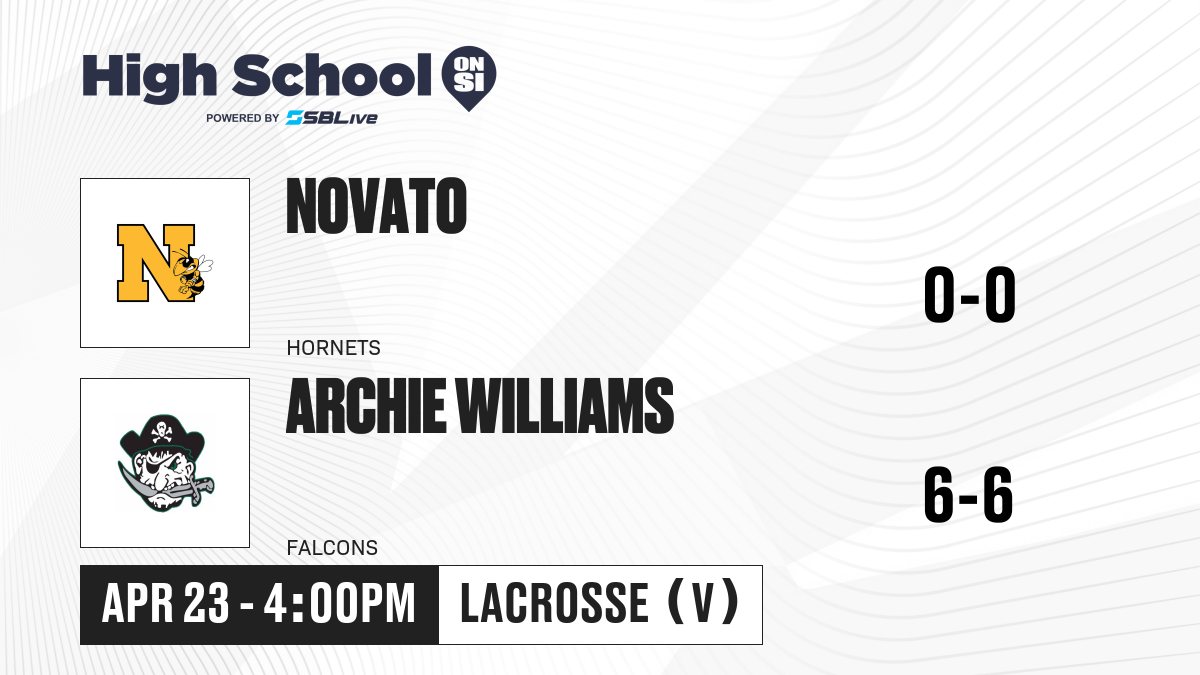 High School ON SI
POWERED BY SBLive

N

NOVATO

0-0

HORNETS

ARCHIE WILLIAMS

6-6

FALCONS

APR 23 - 4:00PM

LACROSSE (V)